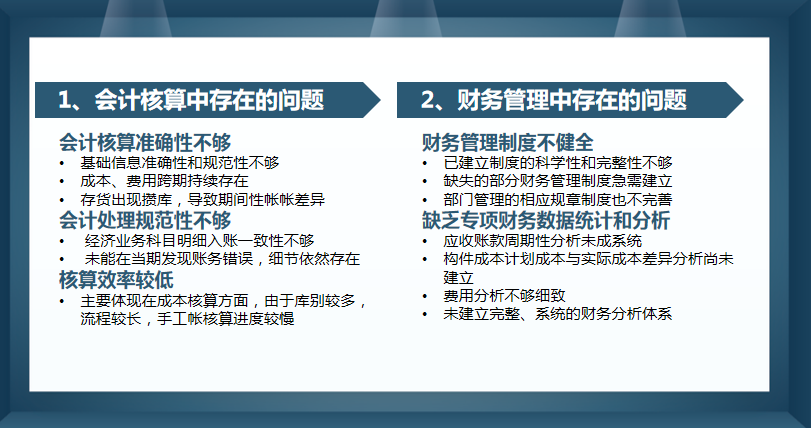 1、会计核算中存在的问题

会计核算准确性不够
• 基础信息准确性和规范性不够
• 成本、费用跨期持续存在
• 存货出现攒库，导致期间性帐帐差异

会计处理规范性不够
• 经济业务科目明细入账一致性不够
• 未能在当期发现账务错误，细节依然存在

核算效率较低
• 主要体现在成本核算方面，由于库别较多，流程较长，手工帐核算进度较慢

2、财务管理中存在的问题

财务管理制度不健全
• 已建立制度的科学性和完整性不够
• 缺失的部分财务管理制度急需建立
• 部门管理的相应规章制度也不完善

缺乏专项财务数据统计和分析
• 应收账款周期性分析未成系统
• 构件成本计划成本与实际成本差异分析尚未建立
• 费用分析不够细致
• 未建立完整、系统的财务分析体系